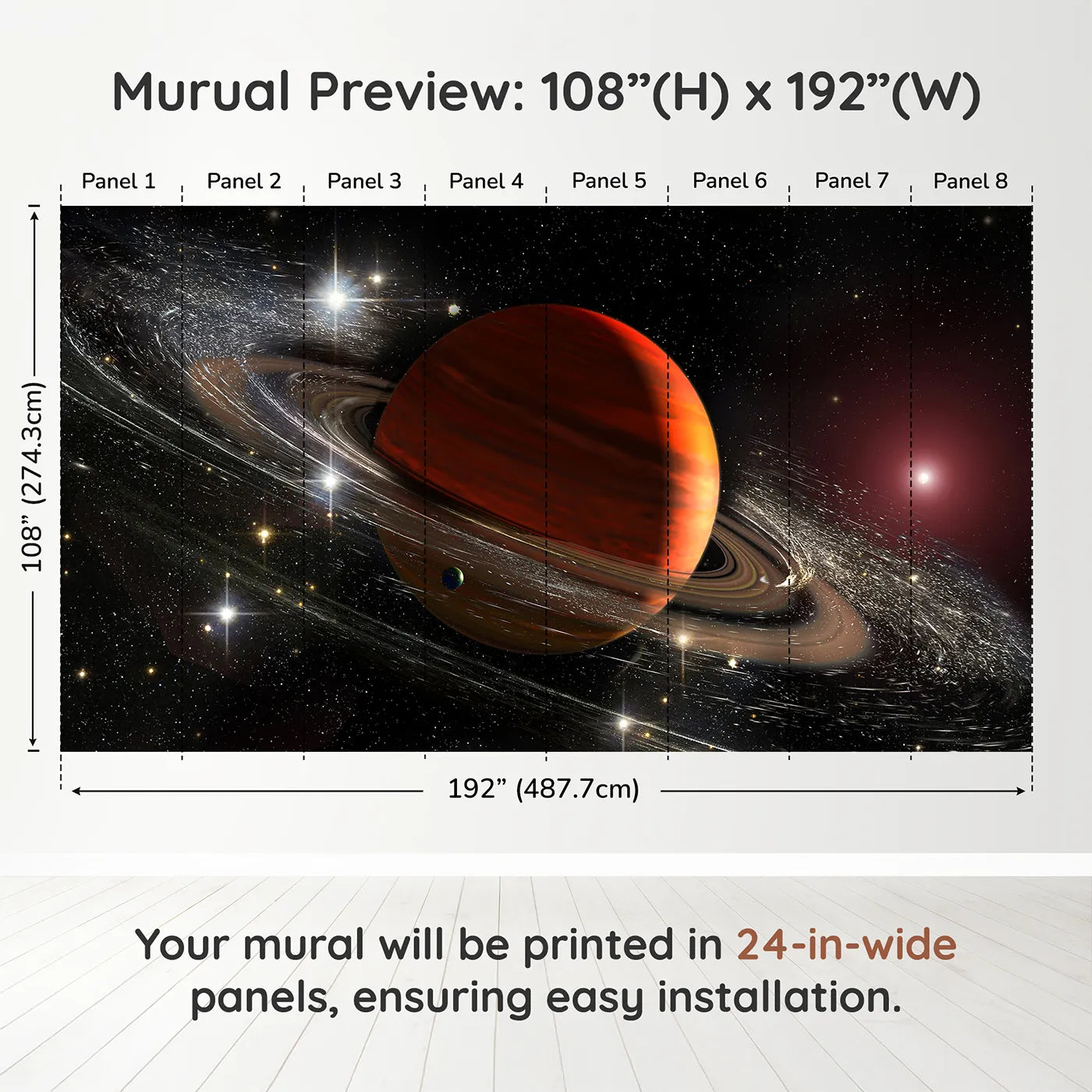 Murual Preview: 108”(H) x 192”(W)

Panel 1 Panel 2 Panel 3 Panel 4 Panel 5 Panel 6 Panel 7 Panel 8

108” (274.3cm)

192” (487.7cm)

Your mural will be printed in 24-in-wide panels, ensuring easy installation.